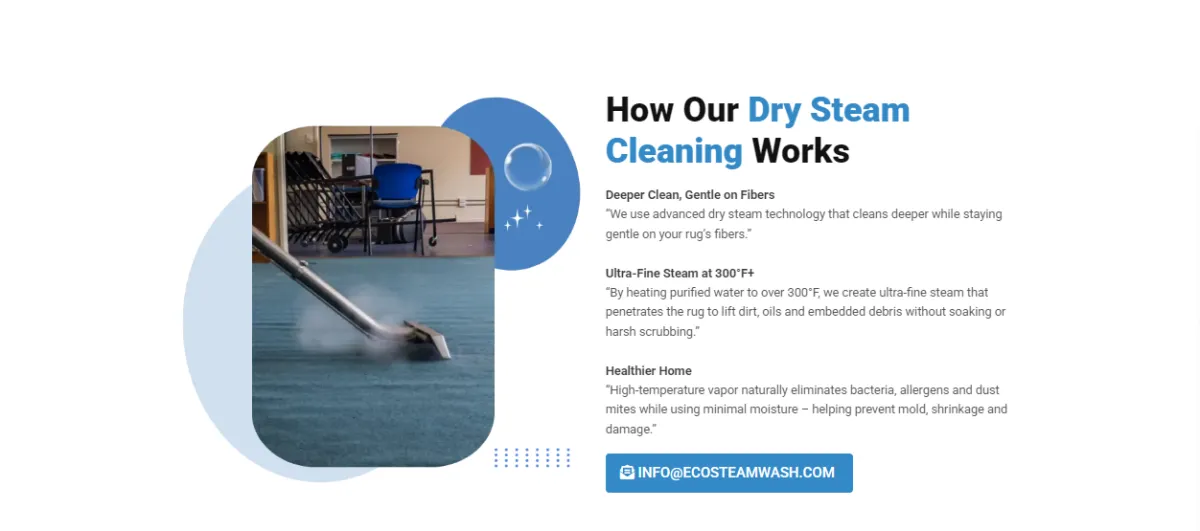 How Our Dry Steam Cleaning Works

Deeper Clean, Gentle on Fibers
"We use advanced dry steam technology that cleans deeper while staying gentle on your rug's fibers."

Ultra-Fine Steam at 300°F+
"By heating purified water to over 300°F, we create ultra-fine steam that penetrates the rug to lift dirt, oils and embedded debris without soaking or harsh scrubbing."

Healthier Home
"High-temperature vapor naturally eliminates bacteria, allergens and dust mites while using minimal moisture – helping prevent mold, shrinkage and damage."

INFO@ECOSTEAMWASH.COM